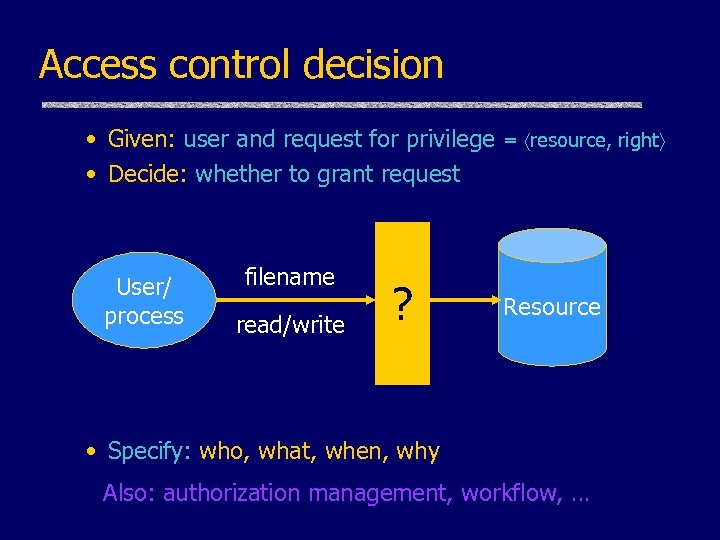 Access control decision

• Given: user and request for privilege = ⟨resource, right⟩
• Decide: whether to grant request

User/ process

filename

read/write

?

Resource

• Specify: who, what, when, why

Also: authorization management, workflow, …